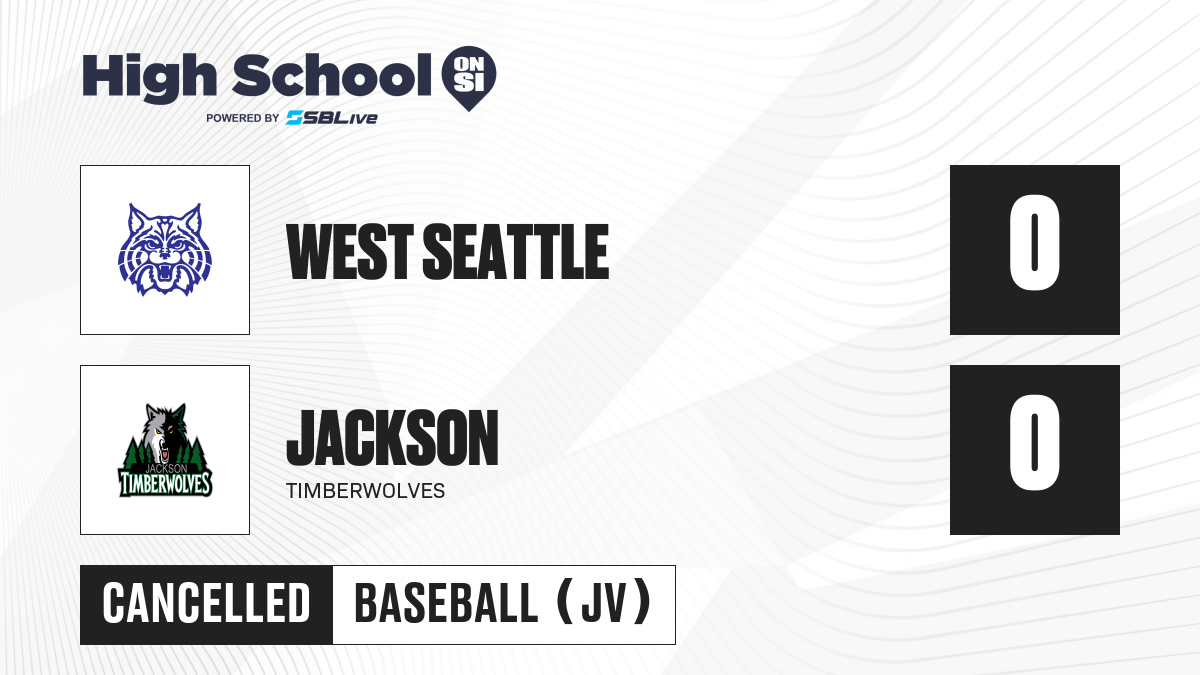 High School ON SI
POWERED BY SBLive

WEST SEATTLE

0

JACKSON TIMBERWOLVES

JACKSON
TIMBERWOLVES

0

CANCELLED

BASEBALL (JV)